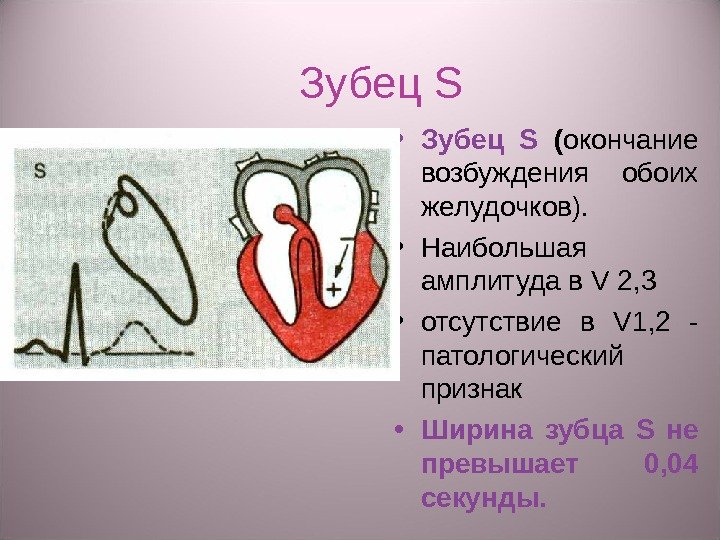 Зубец S

S

+

• Зубец S (окончание возбуждения обоих желудочков).
• Наибольшая амплитуда в V 2,3
• отсутствие в V1,2 - патологический признак
• Ширина зубца S не превышает 0,04 секунды.